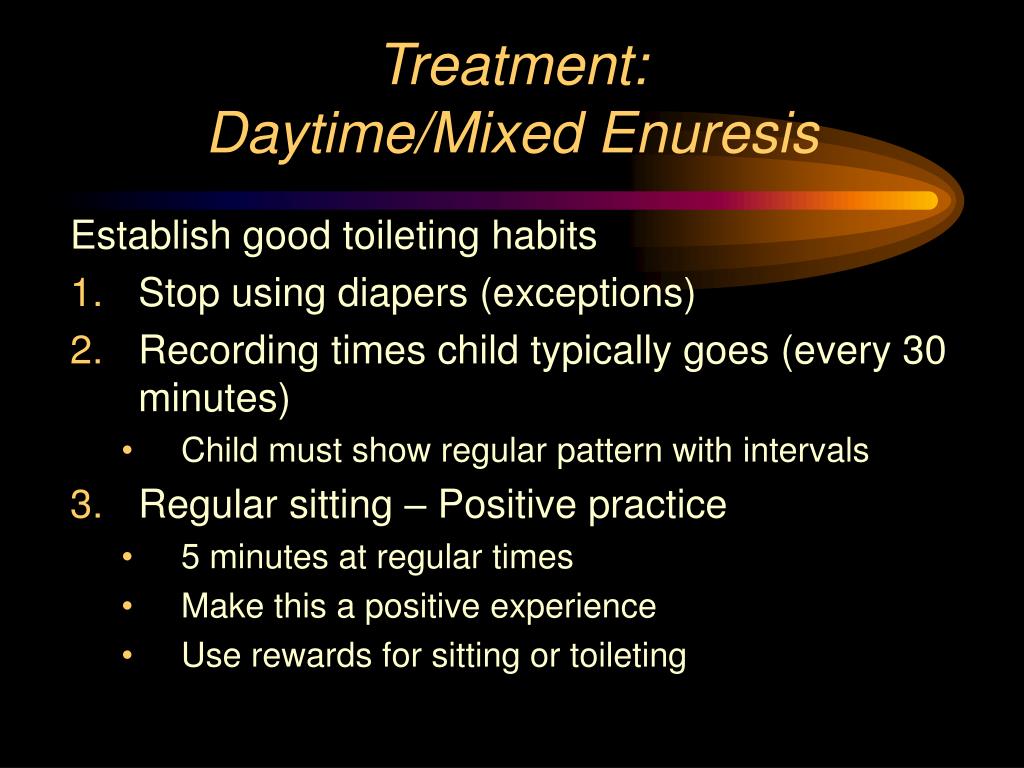 Treatment:
Daytime/Mixed Enuresis

Establish good toileting habits
1. Stop using diapers (exceptions)
2. Recording times child typically goes (every 30 minutes)
• Child must show regular pattern with intervals
3. Regular sitting – Positive practice
• 5 minutes at regular times
• Make this a positive experience
• Use rewards for sitting or toileting